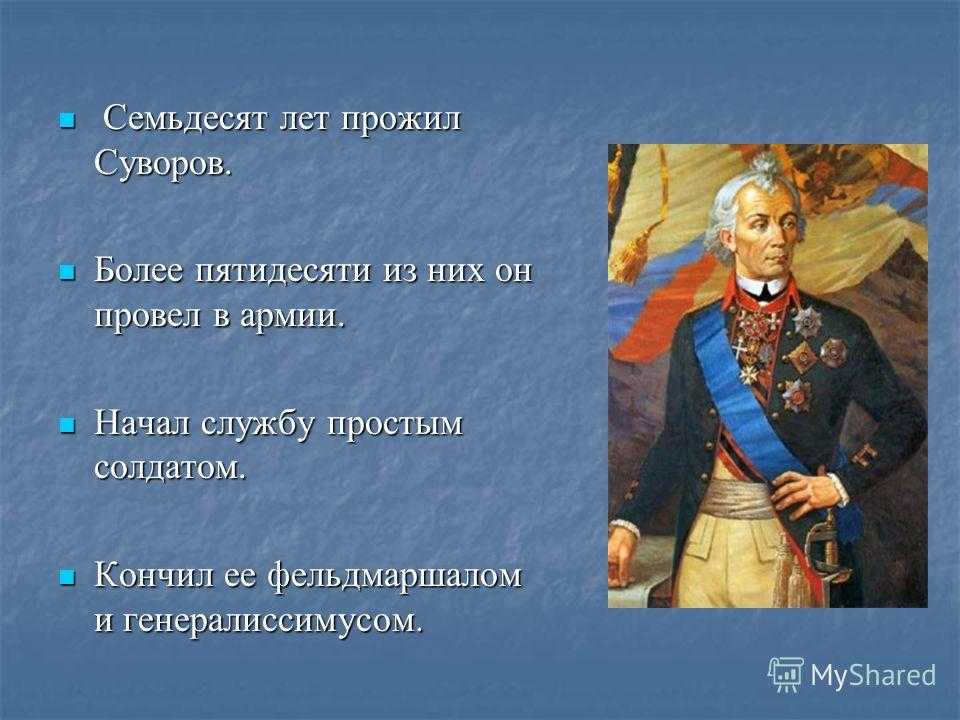 Семьдесят лет прожил Суворов.

Более пятидесяти из них он провел в армии.

Начал службу простым солдатом.

Кончил ее фельдмаршалом и генералиссимусом.

MyShared